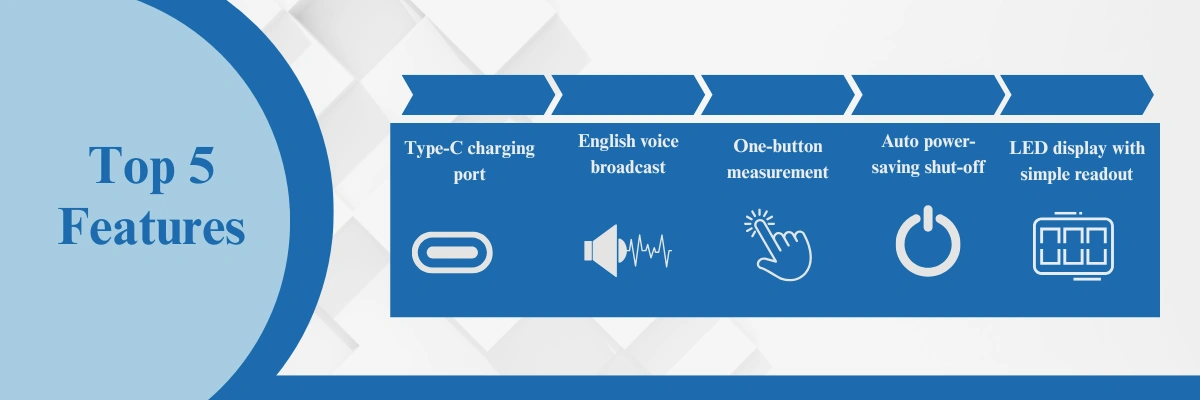 Top 5 Features

Type-C charging port

English voice broadcast

One-button measurement

Auto power-saving shut-off

LED display with simple readout